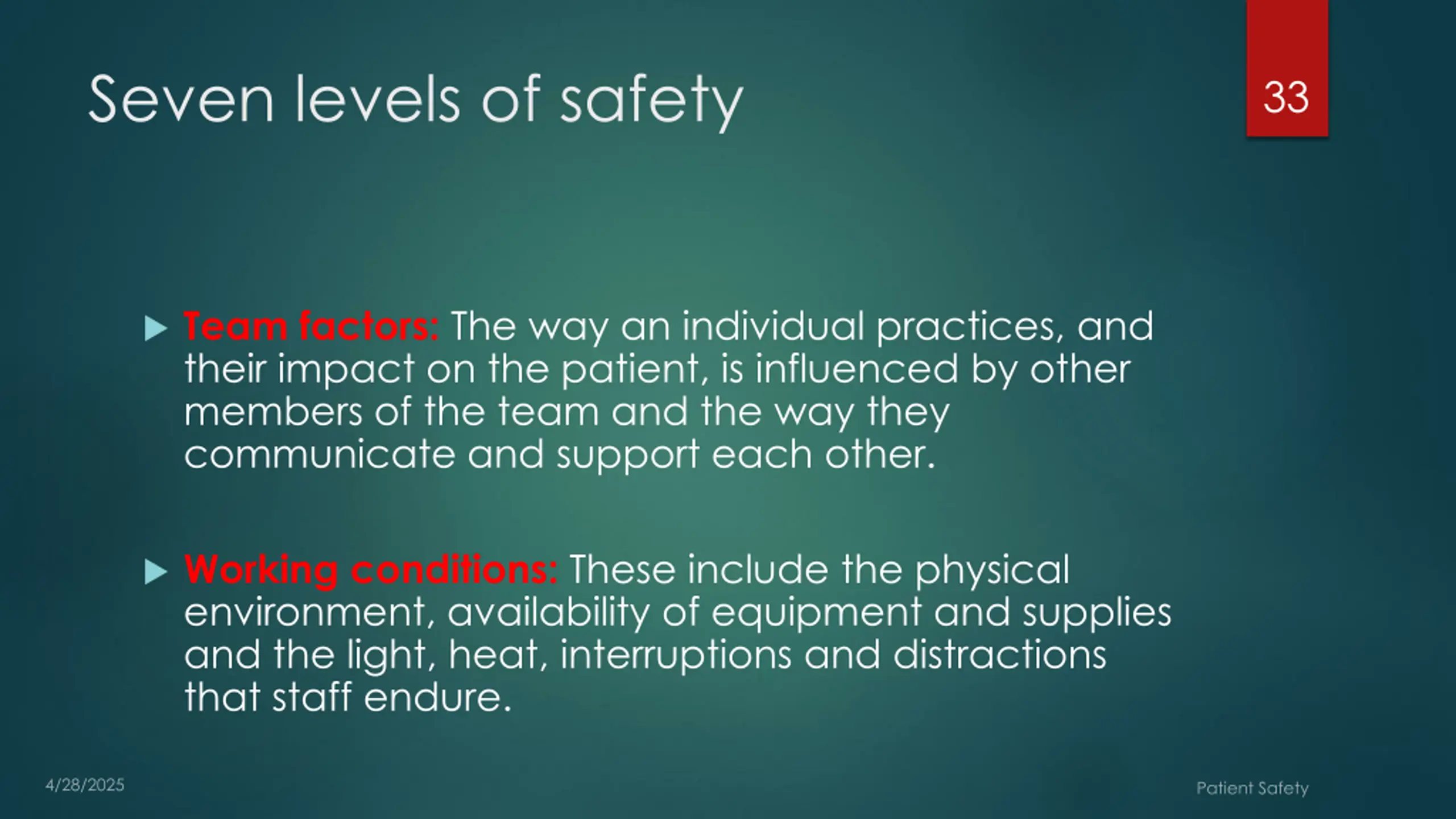 Seven levels of safety

33

Team factors: The way an individual practices, and their impact on the patient, is influenced by other members of the team and the way they communicate and support each other.

Working conditions: These include the physical environment, availability of equipment and supplies and the light, heat, interruptions and distractions that staff endure.

4/28/2025

Patient Safety